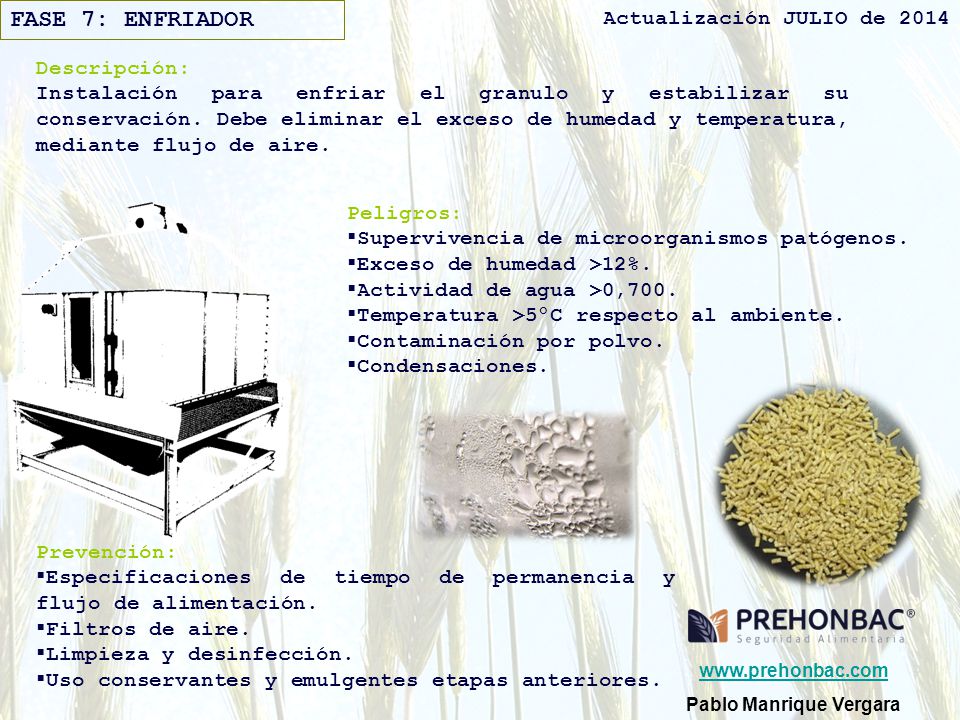 FASE 7: ENFRIADOR

Actualización JULIO de 2014

Descripción:
Instalación para enfriar el granulo y estabilizar su conservación. Debe eliminar el exceso de humedad y temperatura, mediante flujo de aire.

Peligros:
▪Supervivencia de microorganismos patógenos.
▪Exceso de humedad >12%.
▪Actividad de agua >0,700.
▪Temperatura >5°C respecto al ambiente.
▪Contaminación por polvo.
▪Condensaciones.

Prevención:
▪Especificaciones de tiempo de permanencia y flujo de alimentación.
▪Filtros de aire.
▪Limpieza y desinfección.
▪Uso conservantes y emulgentes etapas anteriores.

PREHONBAC®
Seguridad Alimentaria
www.prehonbac.com
Pablo Manrique Vergara